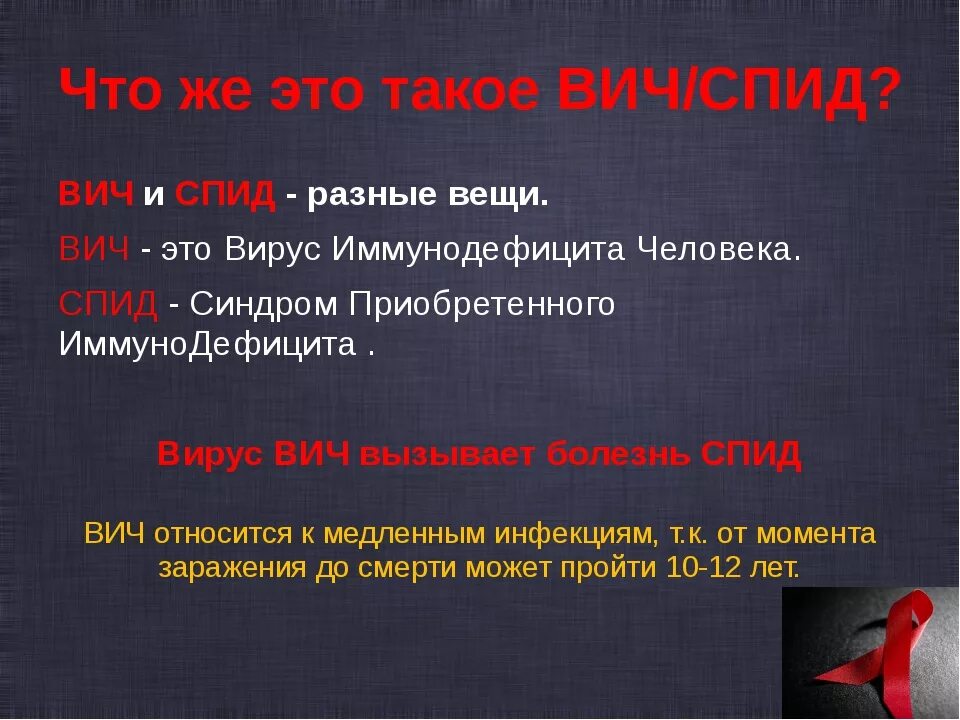 Что же это такое ВИЧ/СПИД?

ВИЧ и СПИД - разные вещи.

ВИЧ - это Вирус Иммунодефицита Человека.

СПИД - Синдром Приобретенного ИммуноДефицита .

Вирус ВИЧ вызывает болезнь СПИД

ВИЧ относится к медленным инфекциям, т.к. от момента заражения до смерти может пройти 10-12 лет.